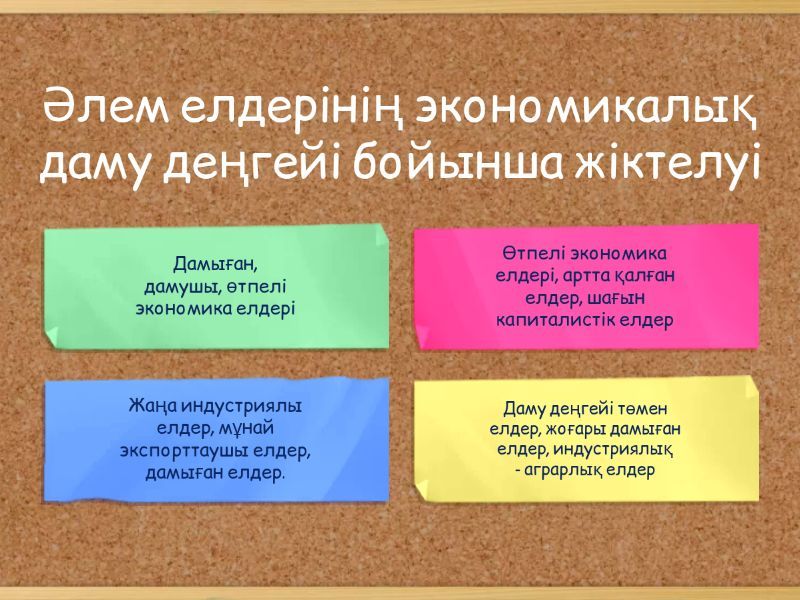 Әлем елдерінің экономикалық даму деңгейі бойынша жіктелуі

Дамыған, дамушы, өтпелі экономика елдері

Өтпелі экономика елдері, артта қалған елдер, шағын капиталистік елдер

Жаңа индустриялы елдер, мұнай экспорттаушы елдер, дамыған елдер.

Даму деңгейі төмен елдер, жоғары дамыған елдер, индустриялық - аграрлық елдер